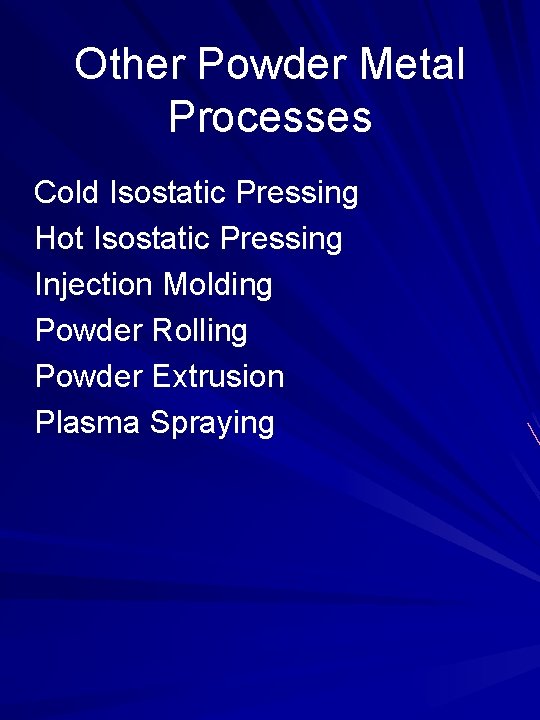 Other Powder Metal Processes

Cold Isostatic Pressing
Hot Isostatic Pressing
Injection Molding
Powder Rolling
Powder Extrusion
Plasma Spraying